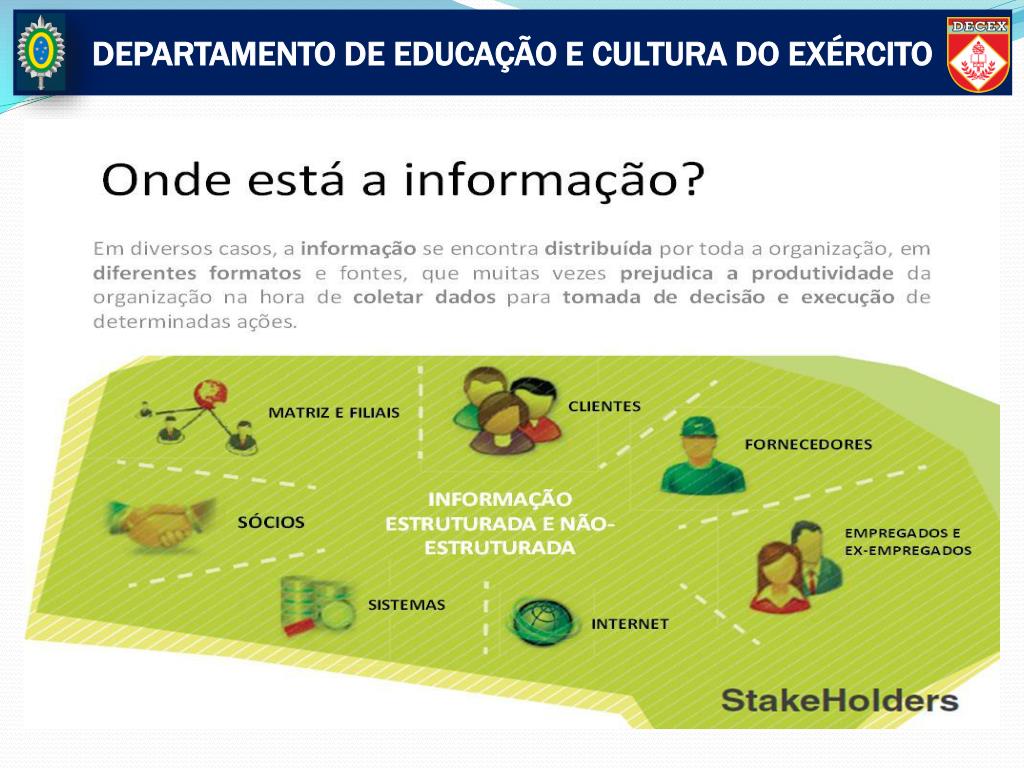 DEPARTAMENTO DE EDUCAÇÃO E CULTURA DO EXÉRCITO

DECEX

Onde está a informação?

Em diversos casos, a informação se encontra distribuída por toda a organização, em diferentes formatos e fontes, que muitas vezes prejudica a produtividade da organização na hora de coletar dados para tomada de decisão e execução de determinadas ações.

MATRIZ E FILIAIS

CLIENTES

FORNECEDORES

SÓCIOS

INFORMAÇÃO ESTRUTURADA E NÃO-ESTRUTURADA

EMPREGADOS E EX-EMPREGADOS

SISTEMAS

INTERNET

StakeHolders